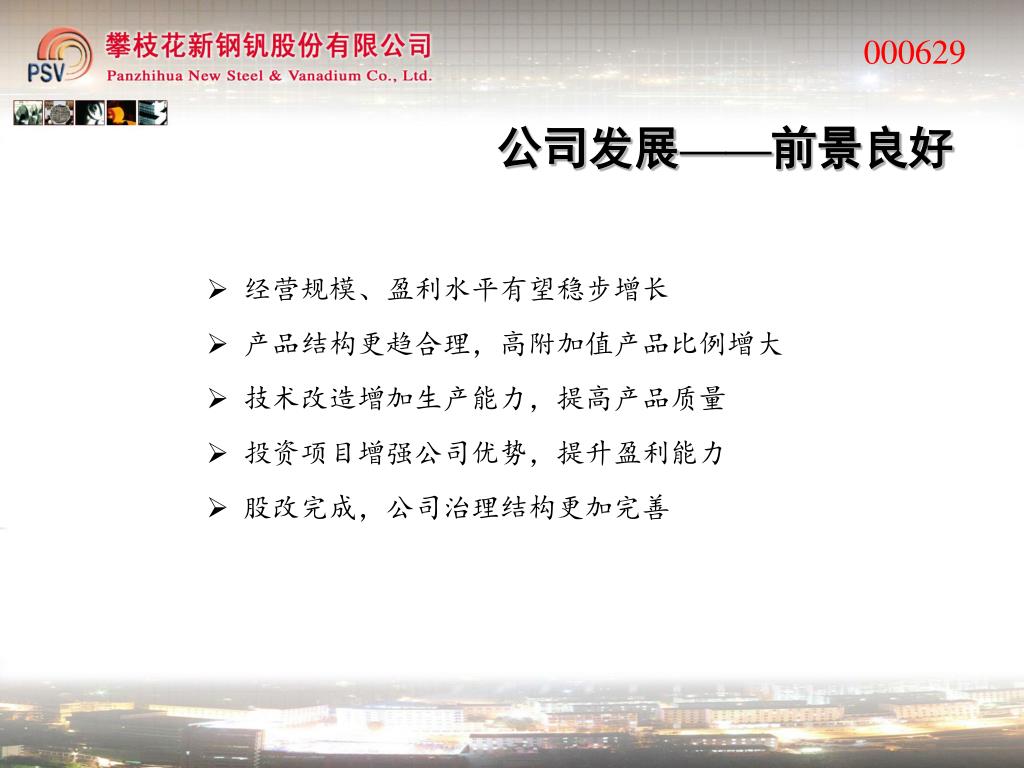 PSV 攀枝花新钢钒股份有限公司
Panzhihua New Steel & Vanadium Co., Ltd.

000629

公司发展——前景良好

➢ 经营规模、盈利水平有望稳步增长
➢ 产品结构更趋合理，高附加值产品比例增大
➢ 技术改造增加生产能力，提高产品质量
➢ 投资项目增强公司优势，提升盈利能力
➢ 股改完成，公司治理结构更加完善